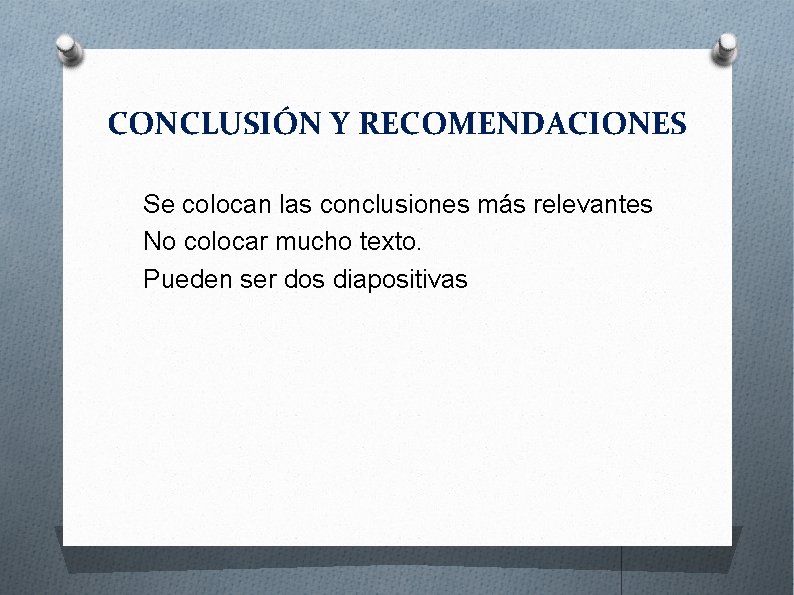 CONCLUSIÓN Y RECOMENDACIONES

Se colocan las conclusiones más relevantes
No colocar mucho texto.
Pueden ser dos diapositivas